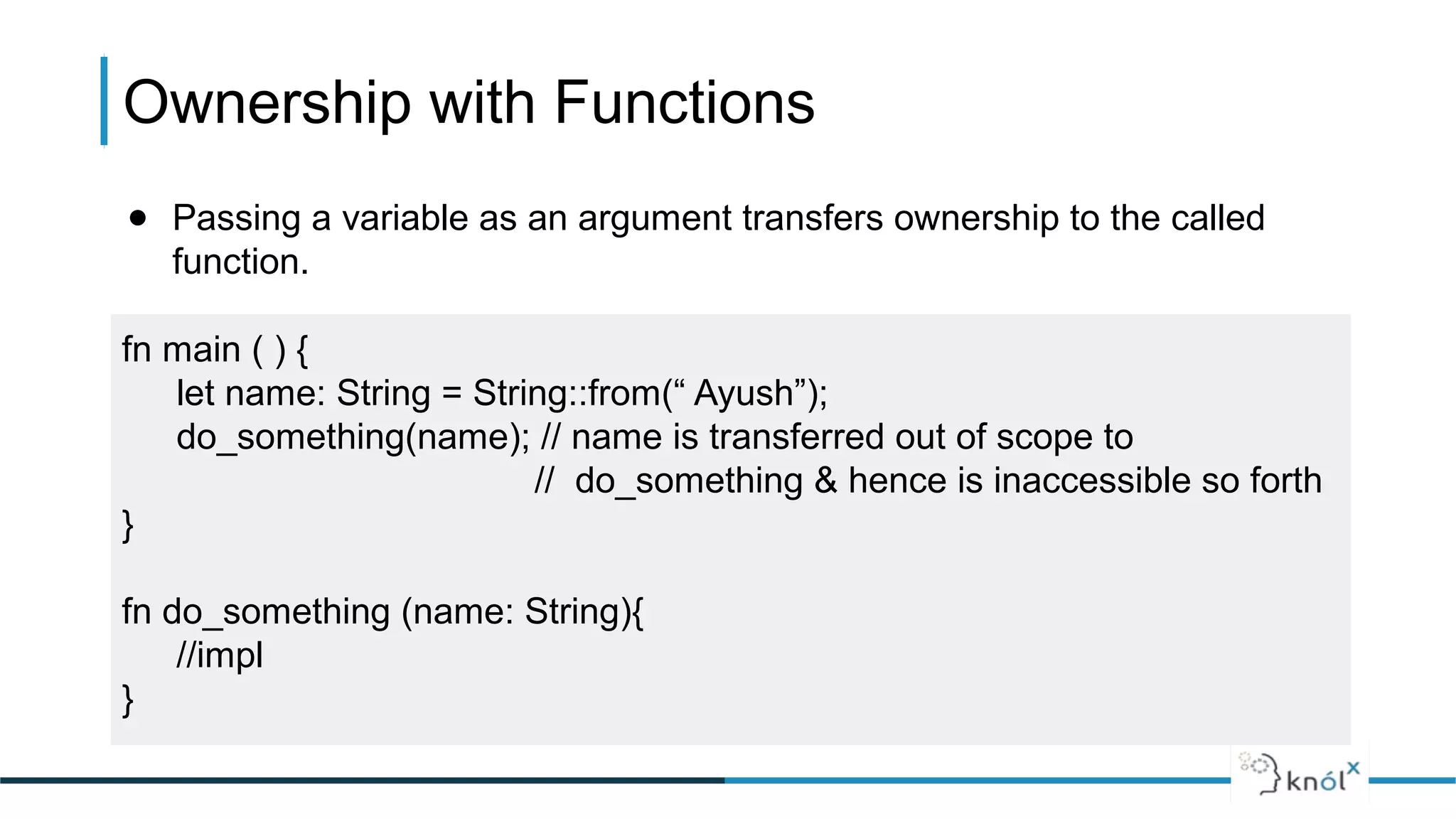 Ownership with Functions

● Passing a variable as an argument transfers ownership to the called function.

fn main ( ) {
let name: String = String::from(“ Ayush”);
do_something(name); // name is transferred out of scope to
// do_something & hence is inaccessible so forth
}

fn do_something (name: String){
//impl
}

knólx